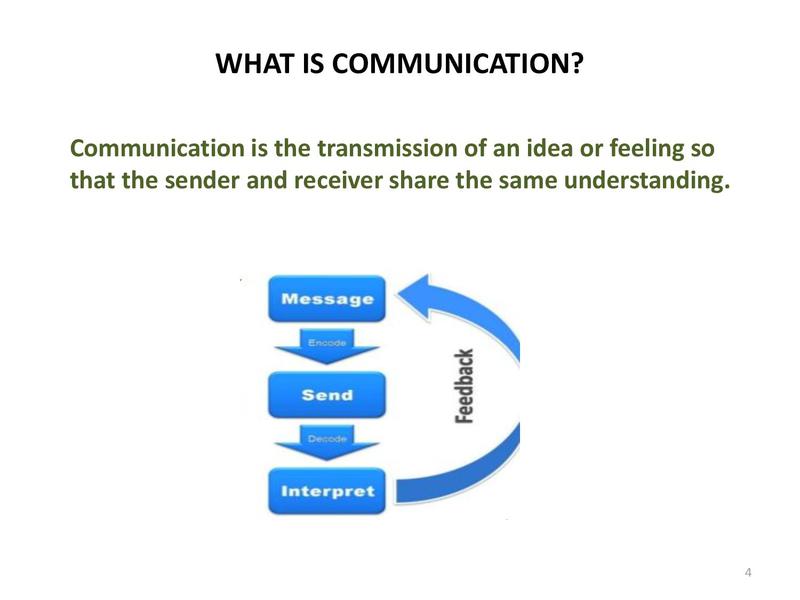 WHAT IS COMMUNICATION?

Communication is the transmission of an idea or feeling so that the sender and receiver share the same understanding.

Message

Encode

Send

Decode

Interpret

Feedback

4